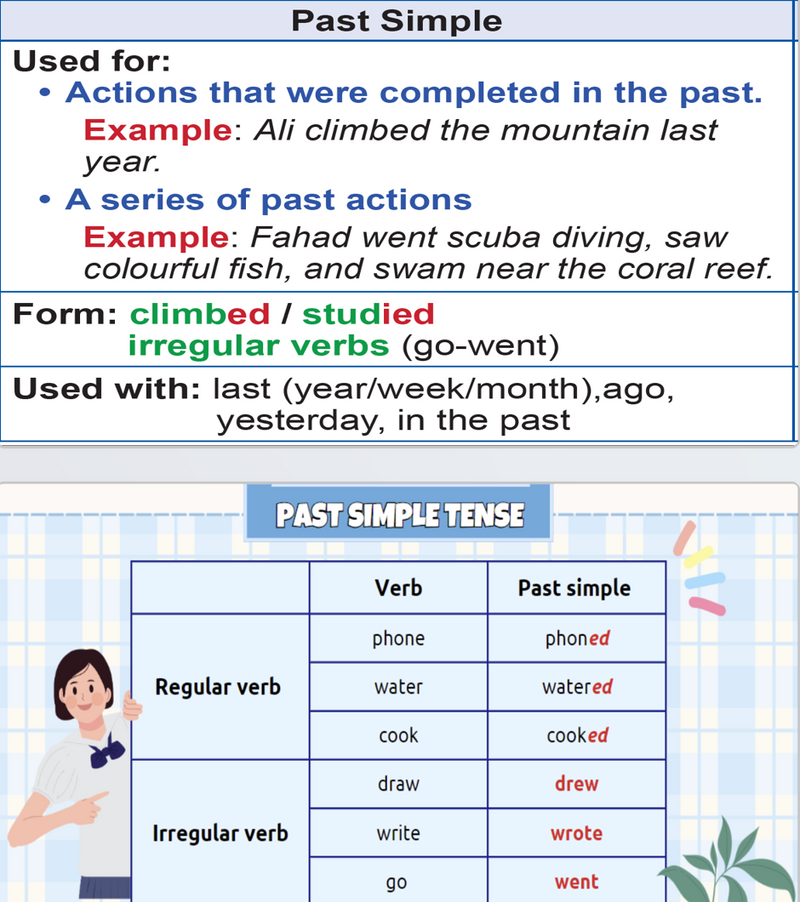 Past Simple

Used for:
• Actions that were completed in the past.
Example: Ali climbed the mountain last year.
• A series of past actions
Example: Fahad went scuba diving, saw colourful fish, and swam near the coral reef.

Form: climbed / studied
irregular verbs (go-went)

Used with: last (year/week/month),ago, yesterday, in the past

PAST SIMPLE TENSE

| | Verb | Past simple |
|---|---|---|
| Regular verb | phone | phoned |
| | water | watered |
| | cook | cooked |
| Irregular verb | draw | drew |
| | write | wrote |
| | go | went |